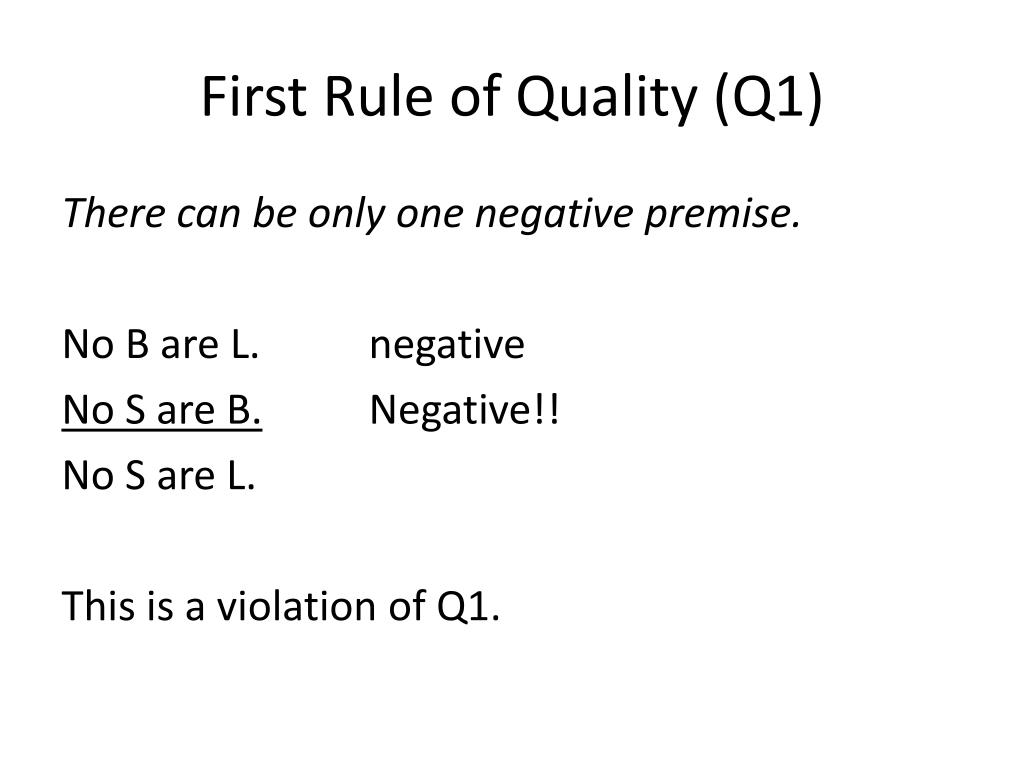 First Rule of Quality (Q1)

There can be only one negative premise.

No B are L. negative
No S are B. Negative!!
No S are L.

This is a violation of Q1.